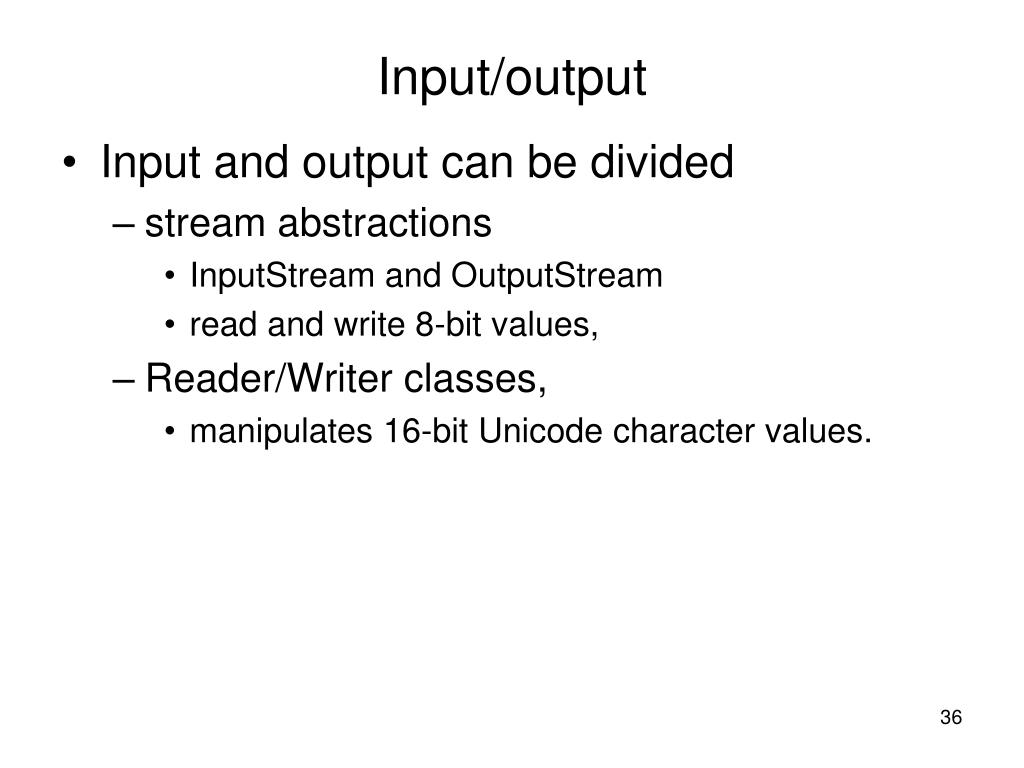 Input/output

• Input and output can be divided
  – stream abstractions
    • InputStream and OutputStream
    • read and write 8-bit values,
  – Reader/Writer classes,
    • manipulates 16-bit Unicode character values.

36